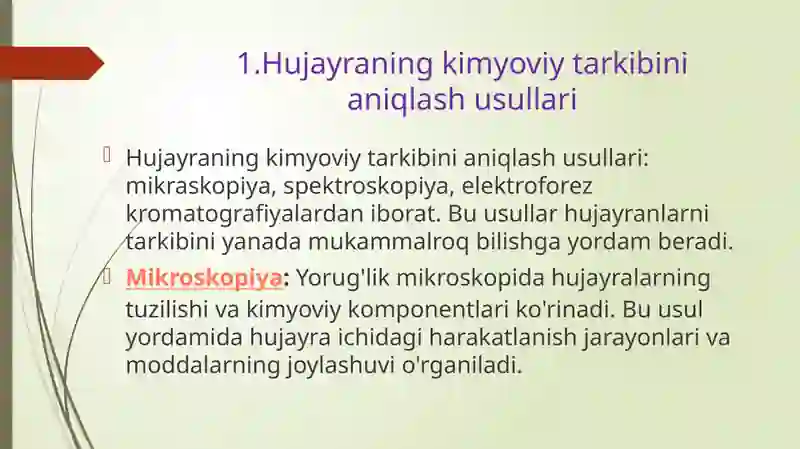 1.Hujayraning kimyoviy tarkibini aniqlash usullari

Hujayraning kimyoviy tarkibini aniqlash usullari: mikraskopiya, spektroskopiya, elektroforez kromatografiyalardan iborat. Bu usullar hujayranlarni tarkibini yanada mukammalroq bilishga yordam beradi.

Mikroskopiya: Yorug'lik mikroskopida hujayralarning tuzilishi va kimyoviy komponentlari ko'rinadi. Bu usul yordamida hujayra ichidagi harakatlanish jarayonlari va moddalarning joylashuvi o'rganiladi.